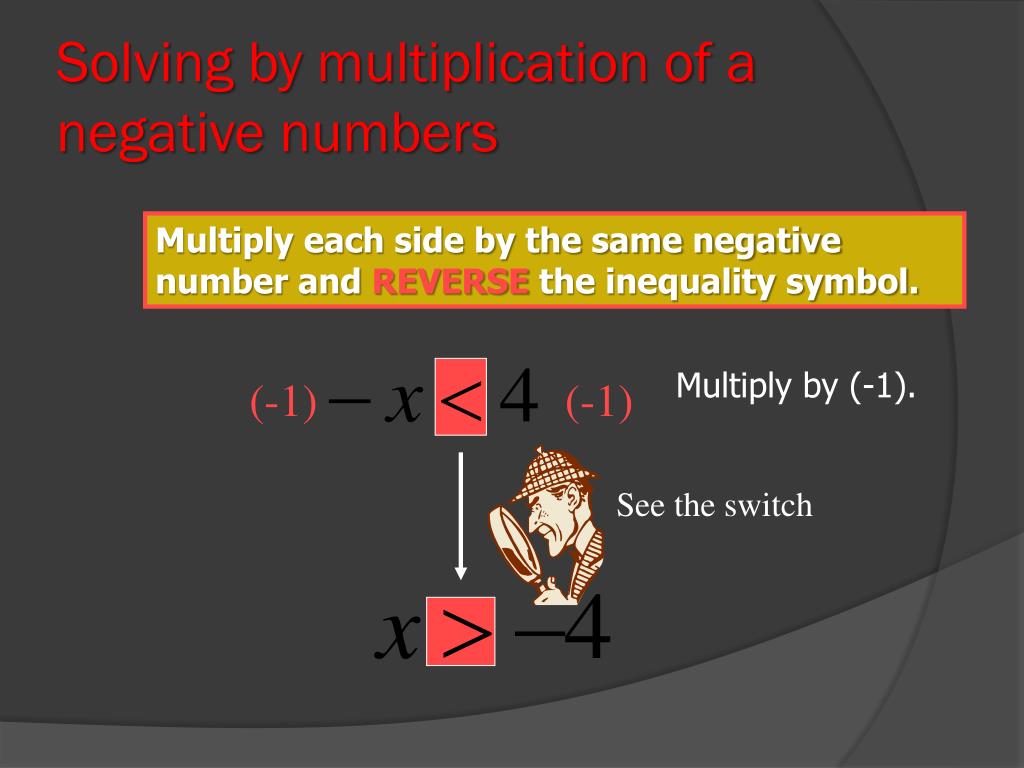 Solving by multiplication of a negative numbers

Multiply each side by the same negative number and REVERSE the inequality symbol.

(-1) $-x < 4$ (-1)

Multiply by (-1).

See the switch

$x > -4$